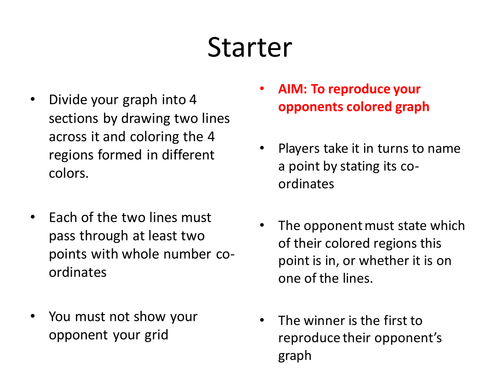 Starter

• Divide your graph into 4 sections by drawing two lines across it and coloring the 4 regions formed in different colors.

• Each of the two lines must pass through at least two points with whole number co-ordinates

• You must not show your opponent your grid

• AIM: To reproduce your opponents colored graph

• Players take it in turns to name a point by stating its co-ordinates

• The opponent must state which of their colored regions this point is in, or whether it is on one of the lines.

• The winner is the first to reproduce their opponent's graph